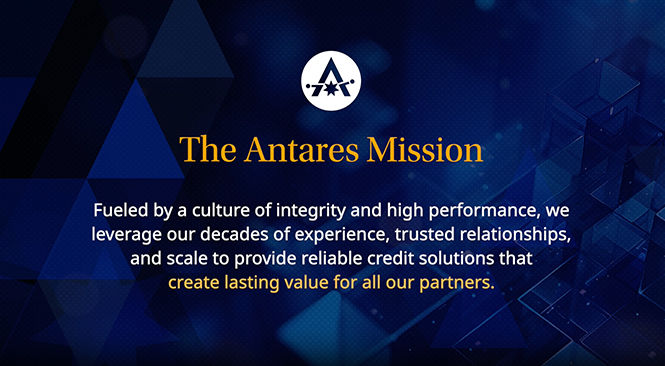 The Antares Mission

Fueled by a culture of integrity and high performance, we leverage our decades of experience, trusted relationships, and scale to provide reliable credit solutions that create lasting value for all our partners.